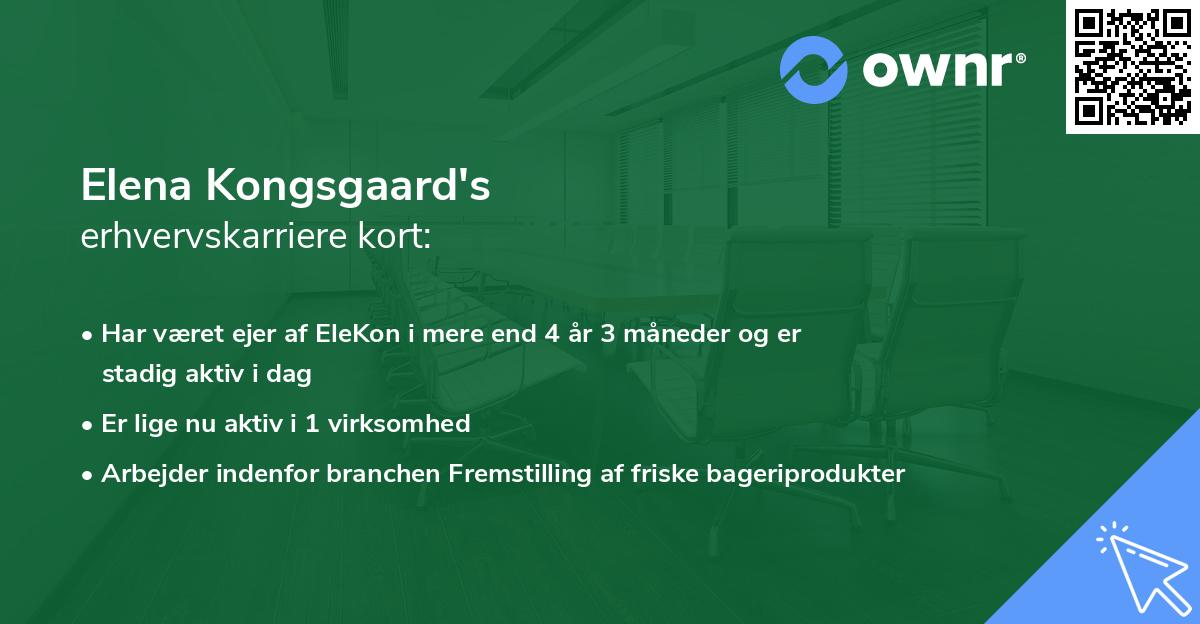 ownr®

Elena Kongsgaard's
erhvervskarriere kort:

• Har været ejer af EleKon i mere end 4 år 3 måneder og er stadig aktiv i dag

• Er lige nu aktiv i 1 virksomhed

• Arbejder indenfor branchen Fremstilling af friske bageriprodukter